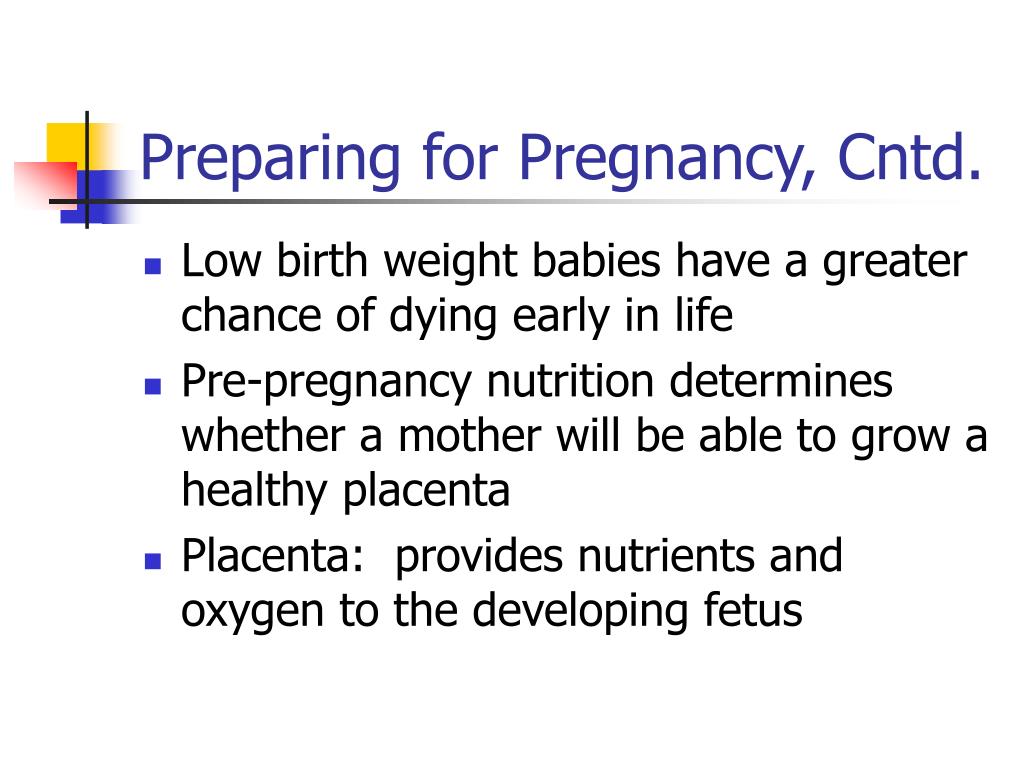 Preparing for Pregnancy, Cntd.

- Low birth weight babies have a greater chance of dying early in life
- Pre-pregnancy nutrition determines whether a mother will be able to grow a healthy placenta
- Placenta: provides nutrients and oxygen to the developing fetus